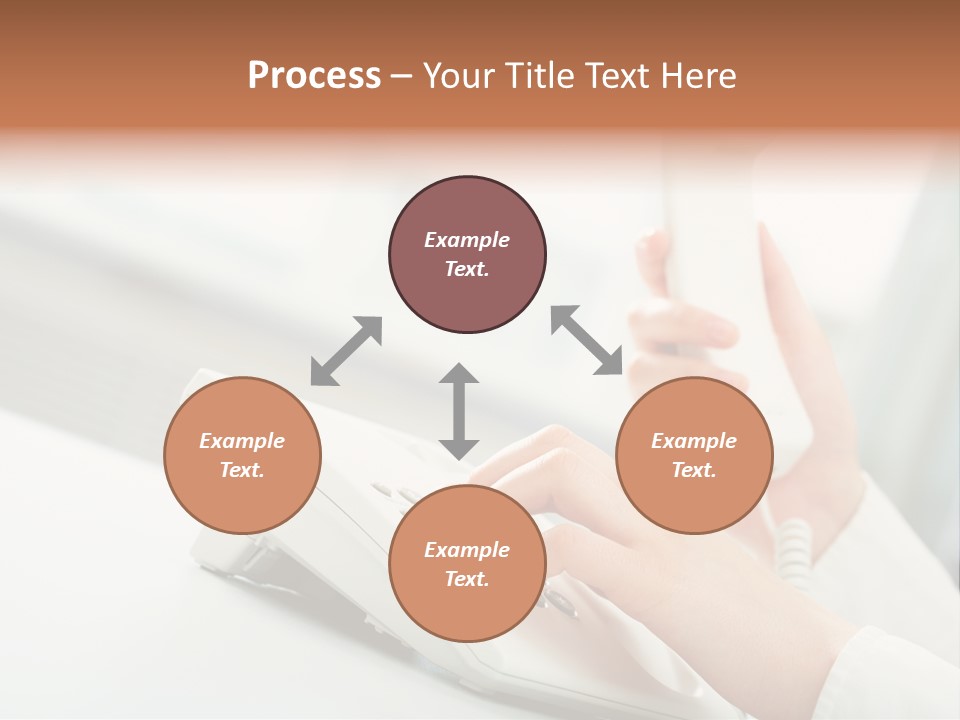 Process – Your Title Text Here

Example Text.

Example Text.

Example Text.

Example Text.